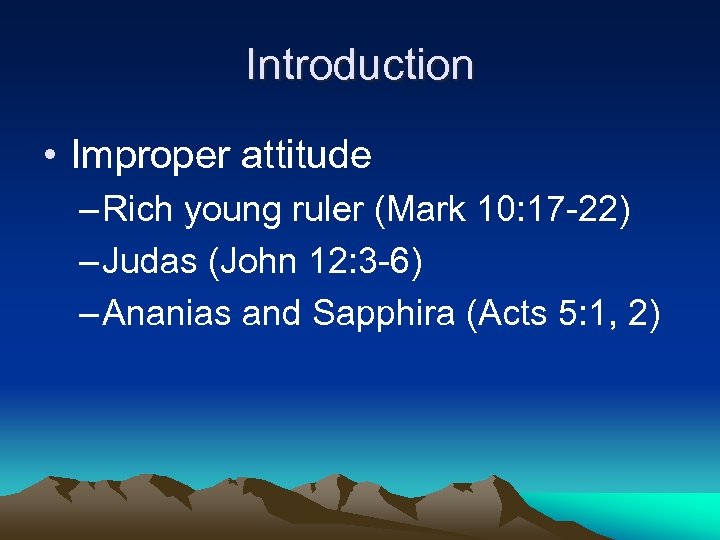 Introduction

• Improper attitude

– Rich young ruler (Mark 10:17-22)

– Judas (John 12:3-6)

– Ananias and Sapphira (Acts 5:1, 2)